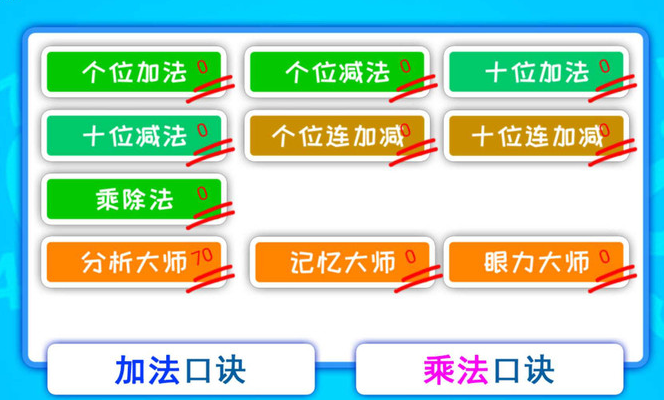 个位加法 0

个位减法 0

十位加法 0

十位减法 0

个位连加减 0

十位连加减 0

乘除法 0

分析大师 70

记忆大师 0

眼力大师 0

加法口诀

乘法口诀